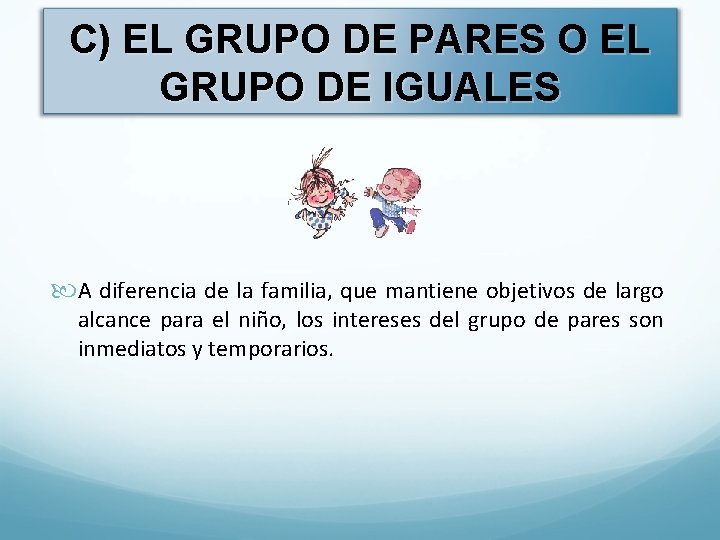 C) EL GRUPO DE PARES O EL GRUPO DE IGUALES

A diferencia de la familia, que mantiene objetivos de largo alcance para el niño, los intereses del grupo de pares son inmediatos y temporarios.